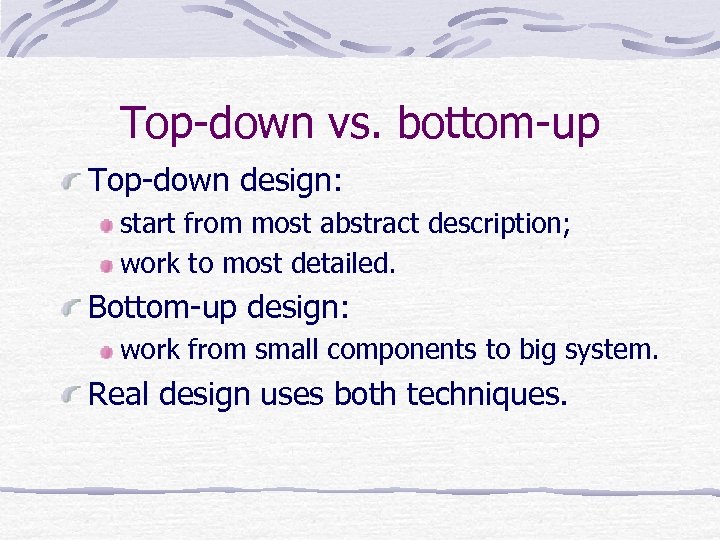 Top-down vs. bottom-up

Top-down design:

start from most abstract description;

work to most detailed.

Bottom-up design:

work from small components to big system.

Real design uses both techniques.